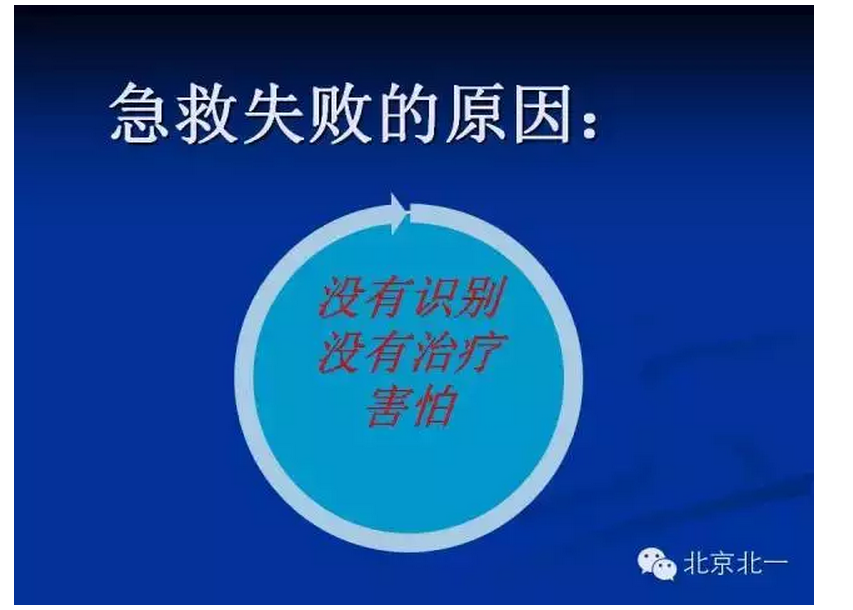 急救失败的原因：

没有识别
没有治疗
害怕

北京北一